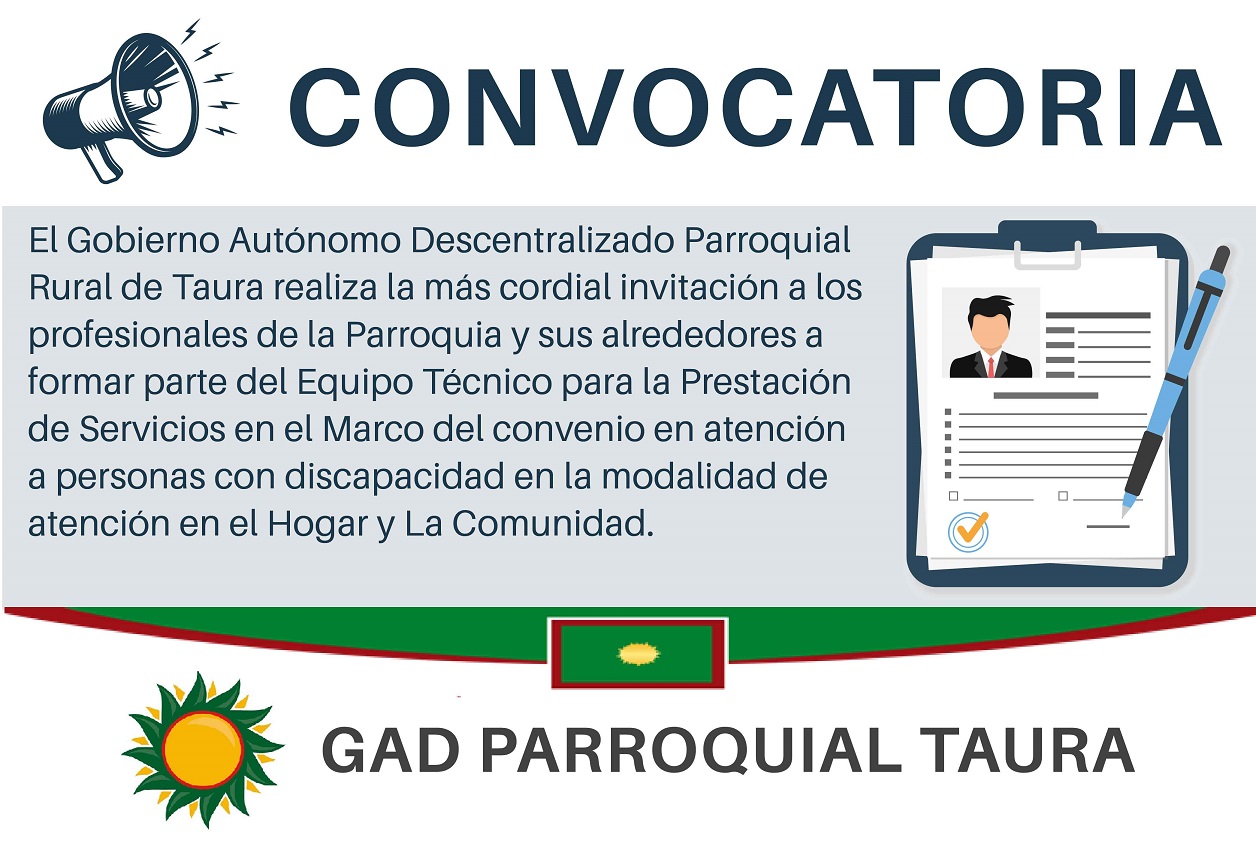 CONVOCATORIA

El Gobierno Autónomo Descentralizado Parroquial Rural de Taura realiza la más cordial invitación a los profesionales de la Parroquia y sus alrededores a formar parte del Equipo Técnico para la Prestación de Servicios en el Marco del convenio en atención a personas con discapacidad en la modalidad de atención en el Hogar y La Comunidad.

GAD PARROQUIAL TAURA